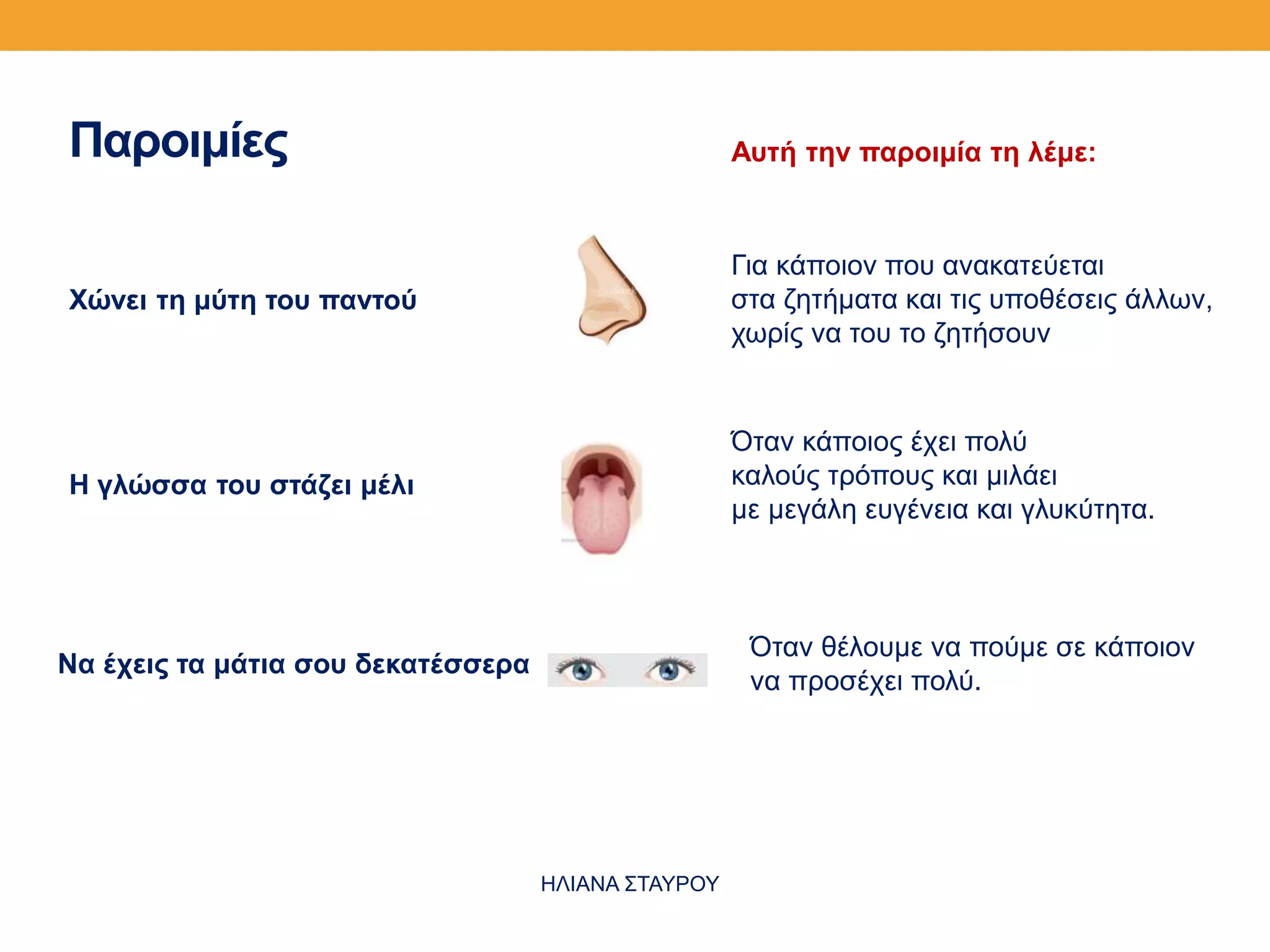 Παροιμίες

Αυτή την παροιμία τη λέμε:

Χώνει τη μύτη του παντού

Για κάποιον που ανακατεύεται στα ζητήματα και τις υποθέσεις άλλων, χωρίς να του το ζητήσουν

Η γλώσσα του στάζει μέλι

Όταν κάποιος έχει πολύ καλούς τρόπους και μιλάει με μεγάλη ευγένεια και γλυκύτητα.

Να έχεις τα μάτια σου δεκατέσσερα

Όταν θέλουμε να πούμε σε κάποιον να προσέχει πολύ.

ΗΛΙΑΝΑ ΣΤΑΥΡΟΥ